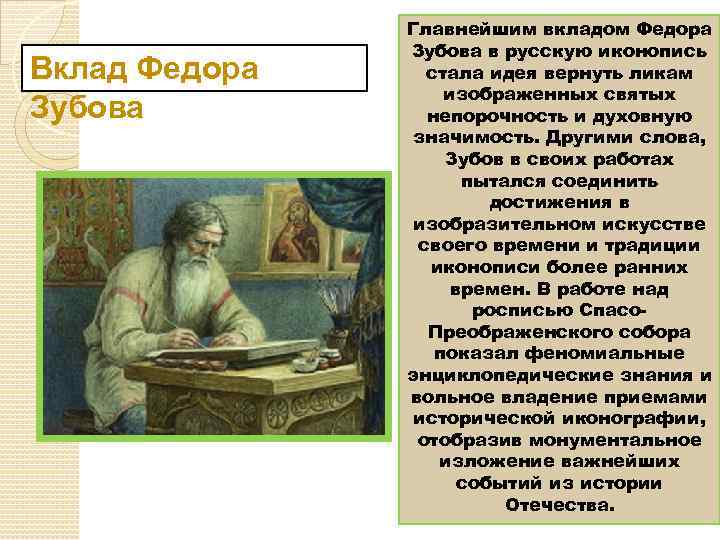 Вклад Федора Зубова

Главнейшим вкладом Федора Зубова в русскую иконопись стала идея вернуть ликам изображенных святых непорочность и духовную значимость. Другими слова, Зубов в своих работах пытался соединить достижения в изобразительном искусстве своего времени и традиции иконописи более ранних времен. В работе над росписью Спасо-Преображенского собора показал феномиальные энциклопедические знания и вольное владение приемами исторической иконографии, отобразив монументальное изложение важнейших событий из истории Отечества.